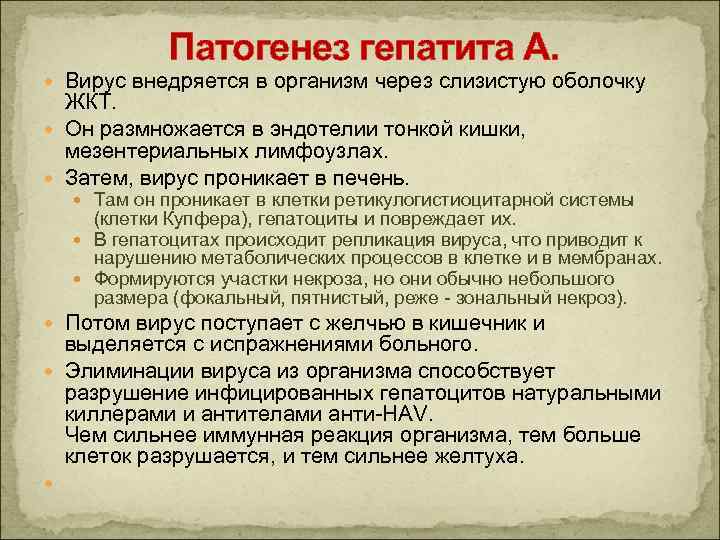 Патогенез гепатита А.

Вирус внедряется в организм через слизистую оболочку ЖКТ.

Он размножается в эндотелии тонкой кишки, мезентериальных лимфоузлах.

Затем, вирус проникает в печень.

Там он проникает в клетки ретикулогистиоцитарной системы (клетки Купфера), гепатоциты и повреждает их.

В гепатоцитах происходит репликация вируса, что приводит к нарушению метаболических процессов в клетке и в мембранах.

Формируются участки некроза, но они обычно небольшого размера (фокальный, пятнистый, реже - зональный некроз).

Потом вирус поступает с желчью в кишечник и выделяется с испражнениями больного.

Элиминации вируса из организма способствует разрушение инфицированных гепатоцитов натуральными киллерами и антителами анти-HAV.
Чем сильнее иммунная реакция организма, тем больше клеток разрушается, и тем сильнее желтуха.